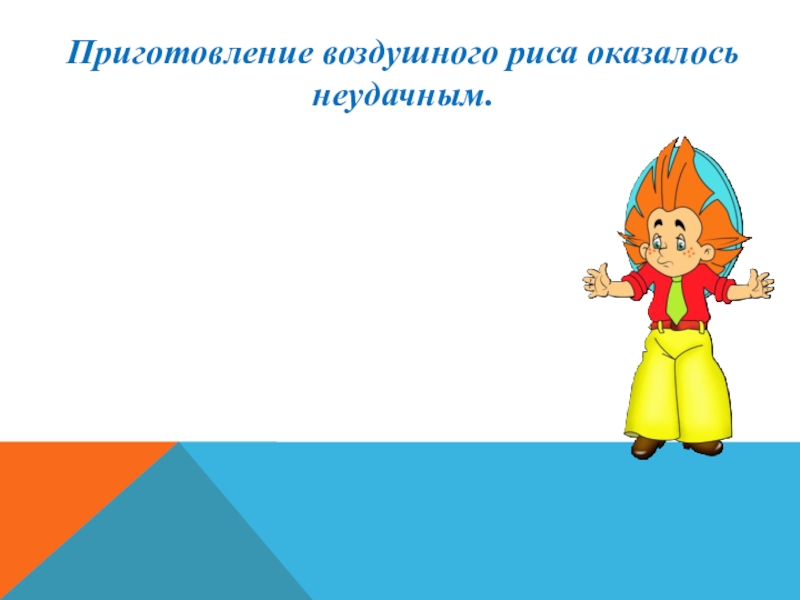 Приготовление воздушного риса оказалось неудачным.